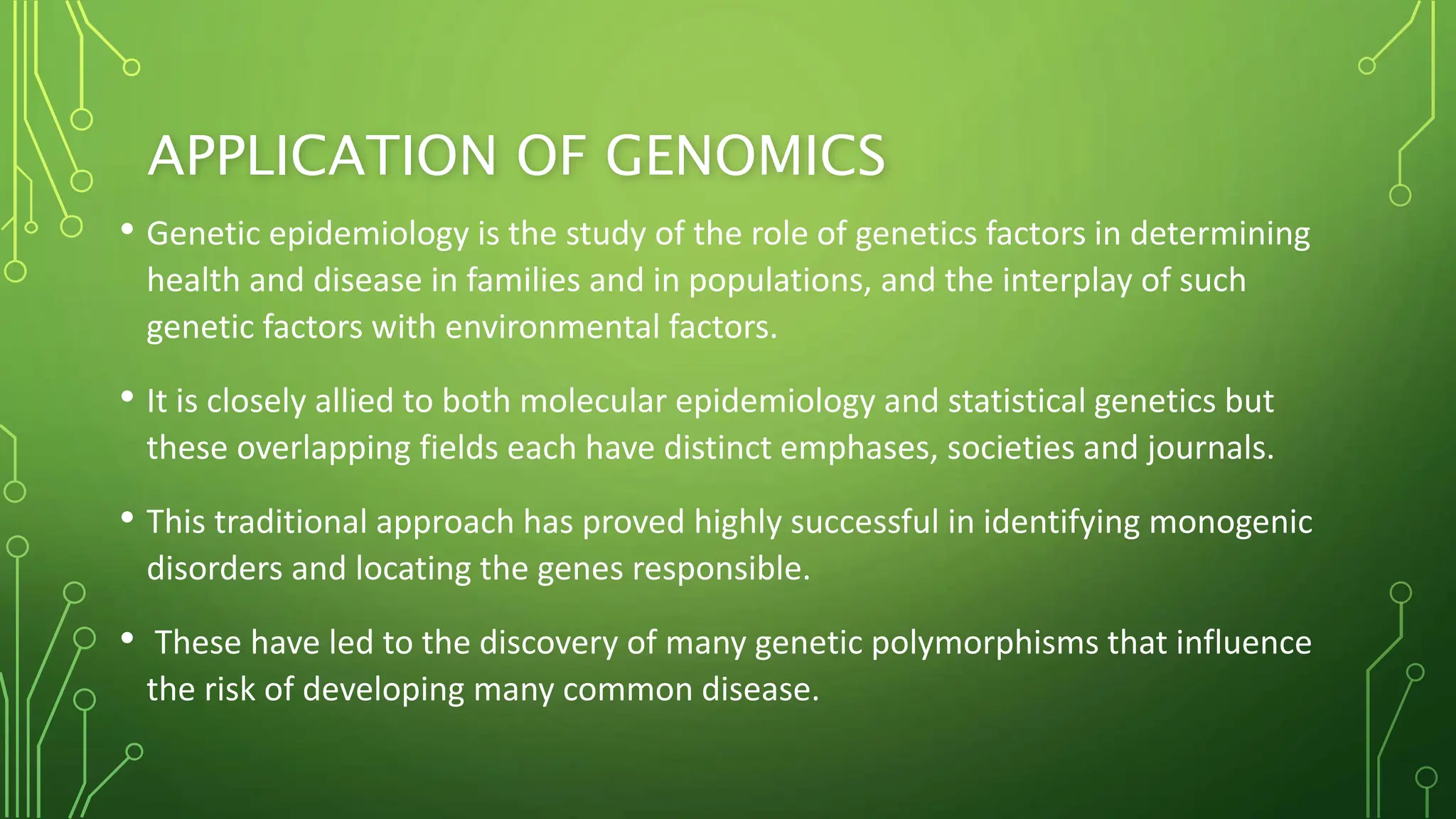 APPLICATION OF GENOMICS

• Genetic epidemiology is the study of the role of genetics factors in determining health and disease in families and in populations, and the interplay of such genetic factors with environmental factors.

• It is closely allied to both molecular epidemiology and statistical genetics but these overlapping fields each have distinct emphases, societies and journals.

• This traditional approach has proved highly successful in identifying monogenic disorders and locating the genes responsible.

• These have led to the discovery of many genetic polymorphisms that influence the risk of developing many common disease.